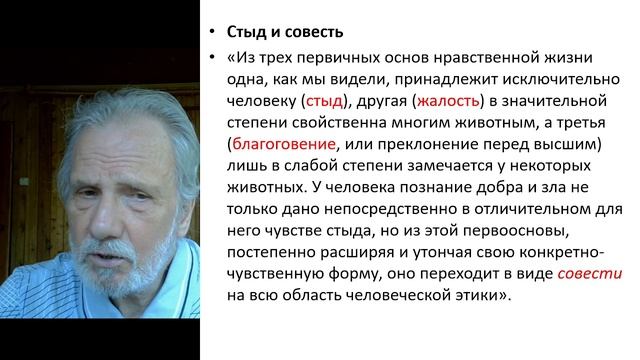 • Стыд и совесть

• «Из трех первичных основ нравственной жизни одна, как мы видели, принадлежит исключительно человеку (стыд), другая (жалость) в значительной степени свойственна многим животным, а третья (благоговение, или преклонение перед высшим) лишь в слабой степени замечается у некоторых животных. У человека познание добра и зла не только дано непосредственно в отличительном для него чувстве стыда, но из этой первоосновы, постепенно расширяя и утончая свою конкретно-чувственную форму, оно переходит в виде совести на всю область человеческой этики».